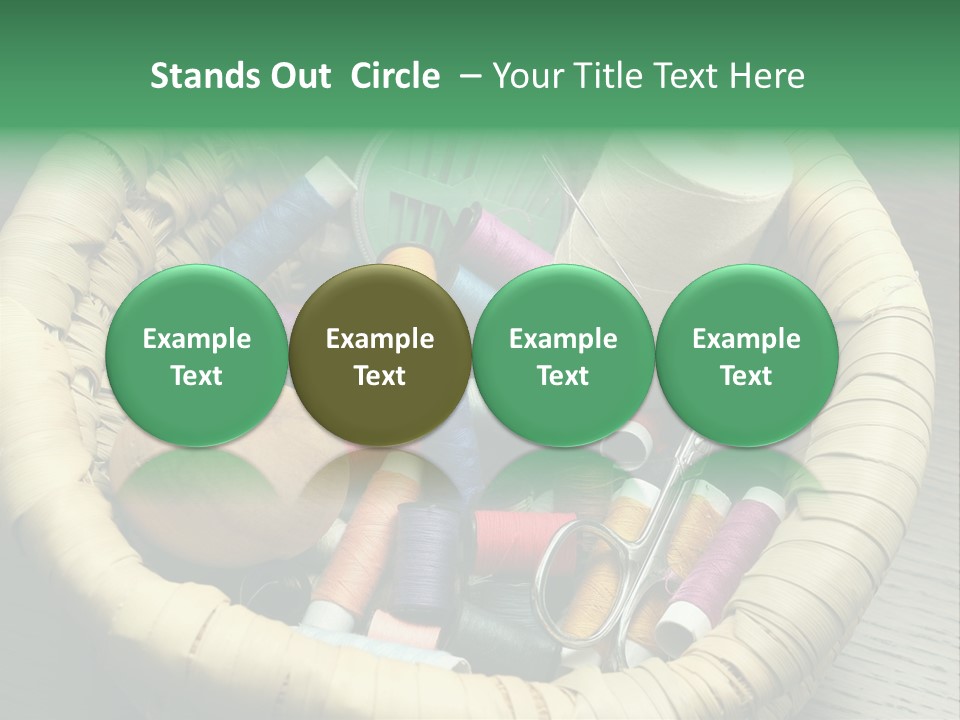 Stands Out Circle – Your Title Text Here

Example Text

Example Text

Example Text

Example Text